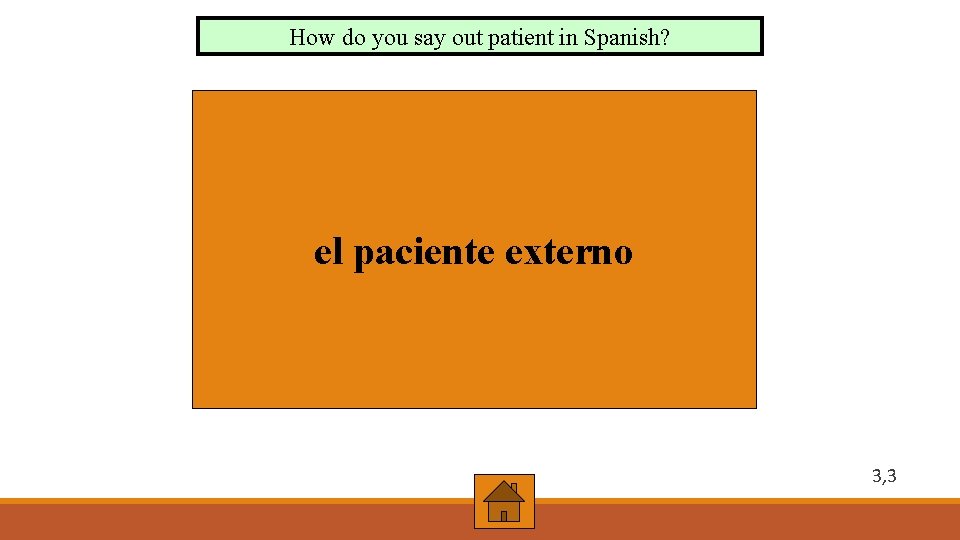 How do you say out patient in Spanish?

el paciente externo

3,3